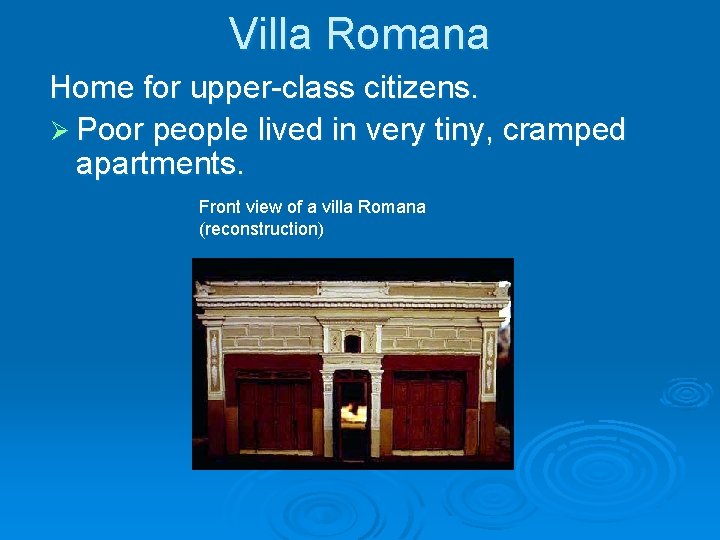 Villa Romana

Home for upper-class citizens.

➢ Poor people lived in very tiny, cramped apartments.

Front view of a villa Romana (reconstruction)